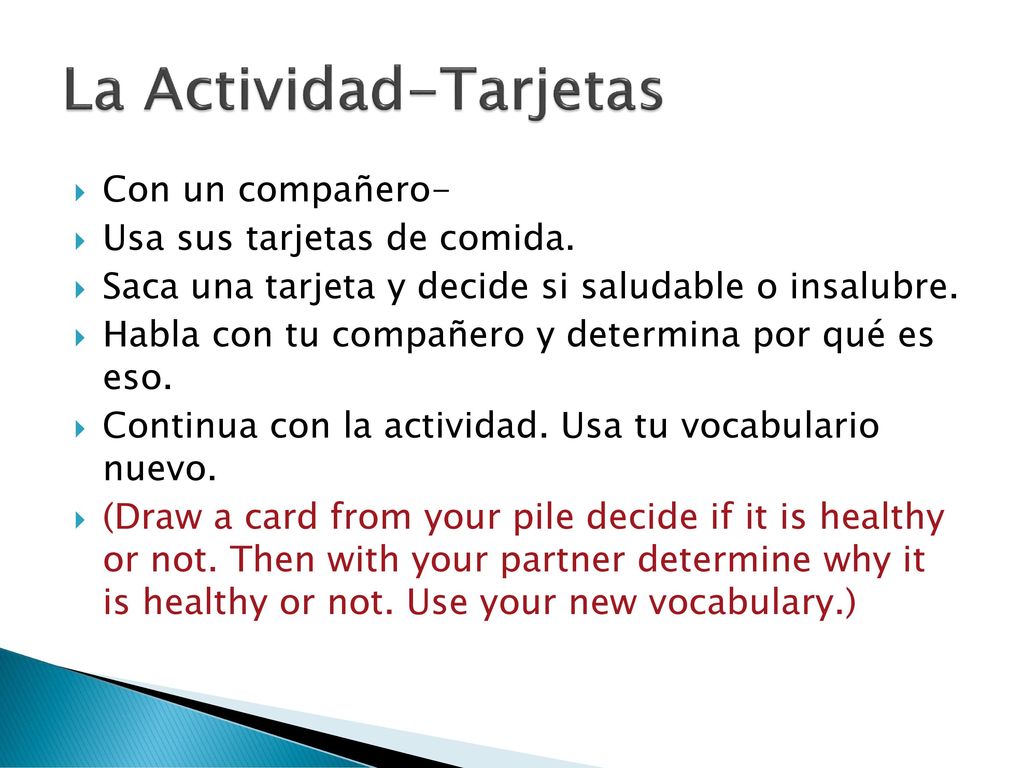 La Actividad-Tarjetas

Con un compañero-

Usa sus tarjetas de comida.

Saca una tarjeta y decide si saludable o insalubre.

Habla con tu compañero y determina por qué es eso.

Continua con la actividad. Usa tu vocabulario nuevo.

(Draw a card from your pile decide if it is healthy or not. Then with your partner determine why it is healthy or not. Use your new vocabulary.)